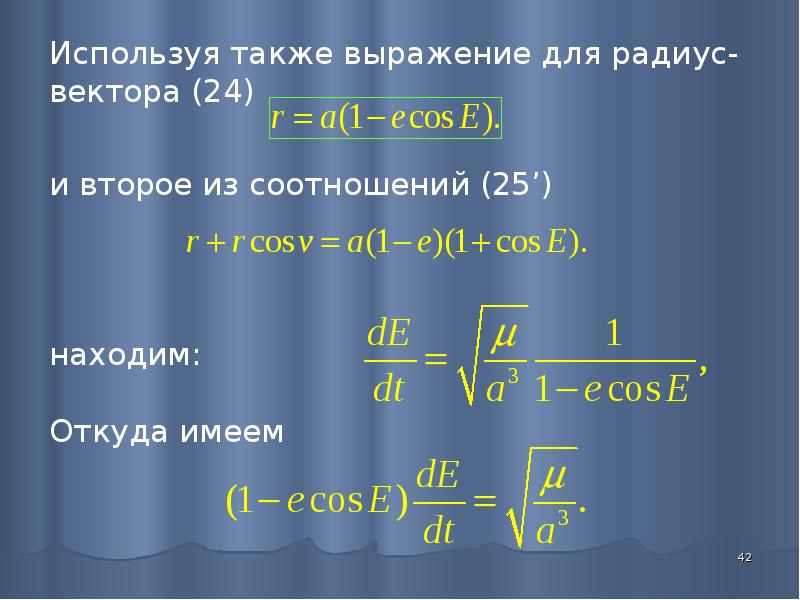 Используя также выражение для радиус-вектора (24)

$r = a(1 - e\cos E).$

и второе из соотношений (25’)

$r + r\cos v = a(1 - e)(1 + \cos E).$

находим: $\frac{dE}{dt} = \sqrt{\frac{\mu}{a^3}} \frac{1}{1 - e\cos E},$

Откуда имеем

$(1 - e\cos E)\frac{dE}{dt} = \sqrt{\frac{\mu}{a^3}}.$

42